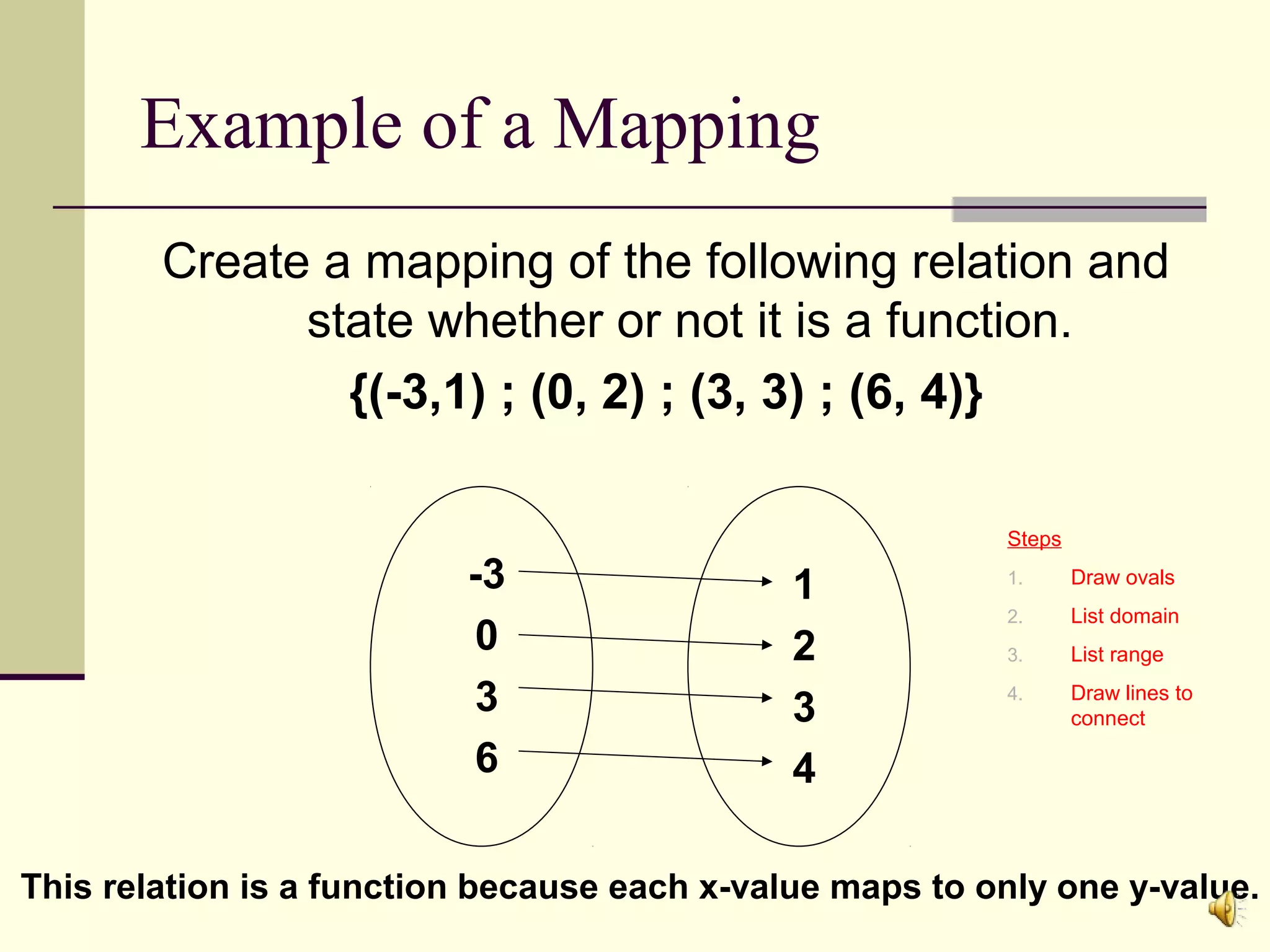 Example of a Mapping

Create a mapping of the following relation and state whether or not it is a function.

{(-3,1) ; (0, 2) ; (3, 3) ; (6, 4)}

-3
0
3
6

1
2
3
4

Steps
1. Draw ovals
2. List domain
3. List range
4. Draw lines to connect

This relation is a function because each x-value maps to only one y-value.